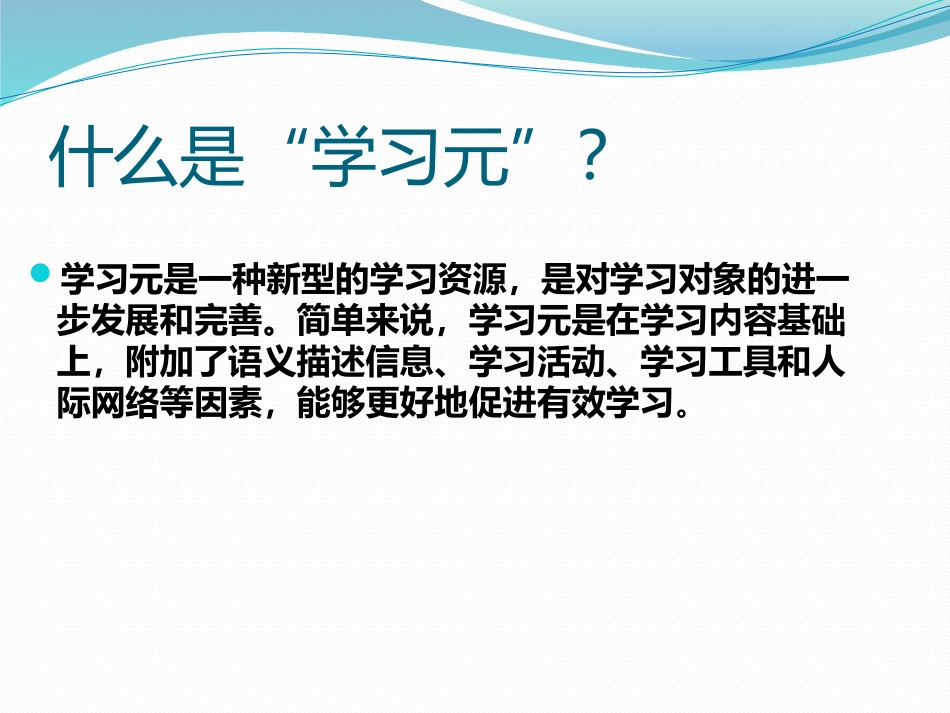 什么是“学习元”？

学习元是一种新型的学习资源，是对学习对象的进一步发展和完善。简单来说，学习元是在学习内容基础上，附加了语义描述信息、学习活动、学习工具和人际网络等因素，能够更好地促进有效学习。